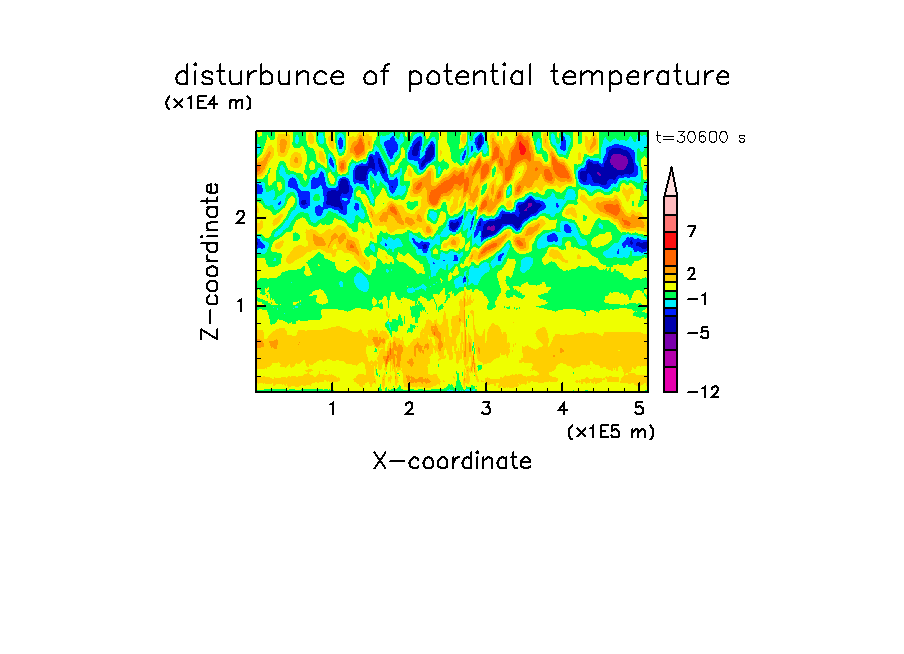 disturbunce of potential temperature

(x1E4 m)

t=30600 s

Z-coordinate

2

1

7

2

−1

−5

−12

1 2 3 4 5

(x1E5 m)

X-coordinate